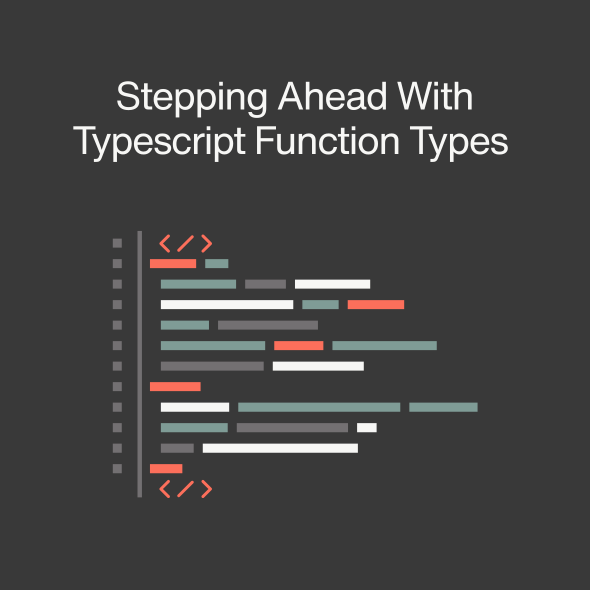 Stepping Ahead With
Typescript Function Types

</>

</>